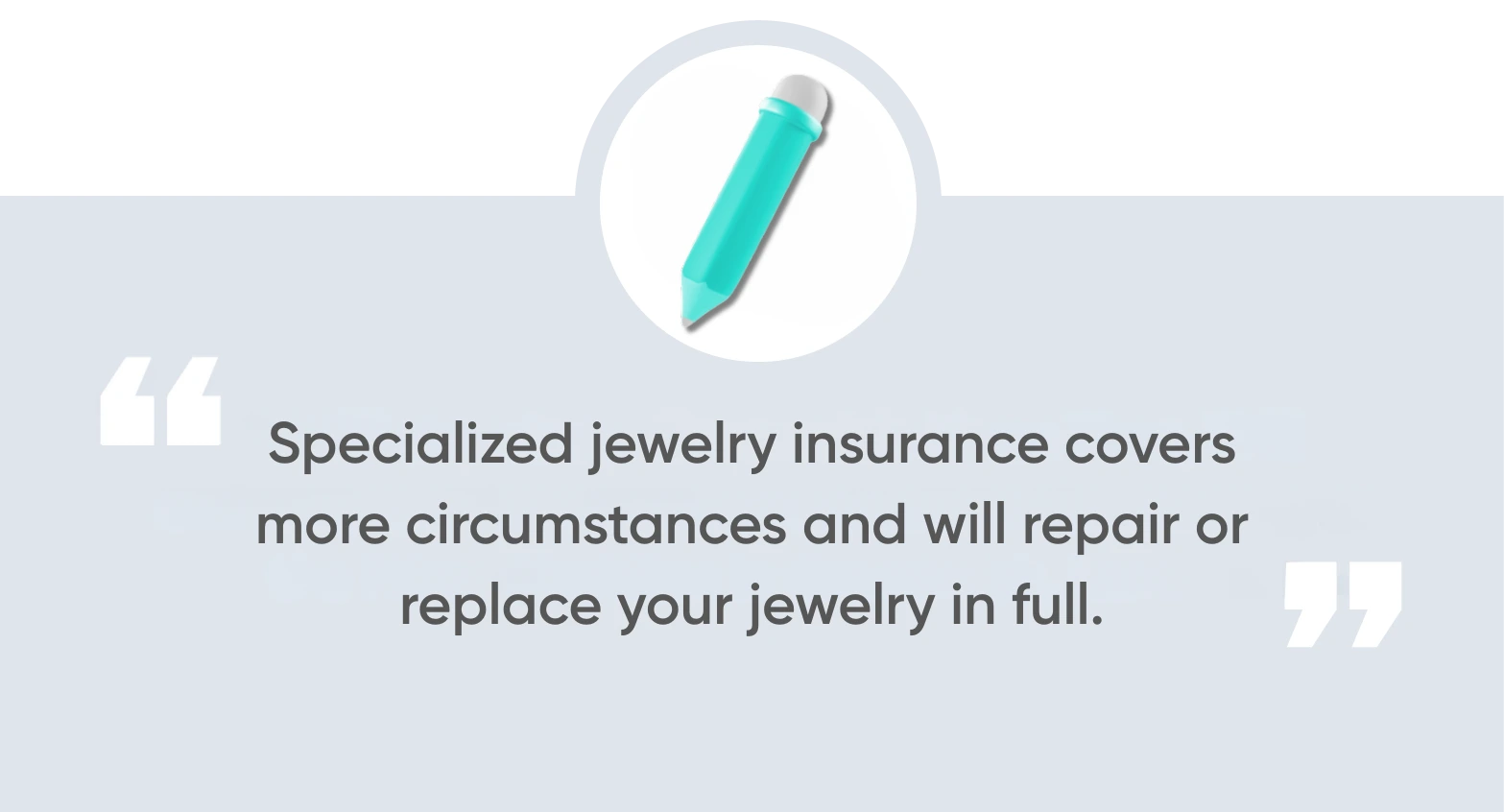 “ Specialized jewelry insurance covers more circumstances and will repair or replace your jewelry in full. ”